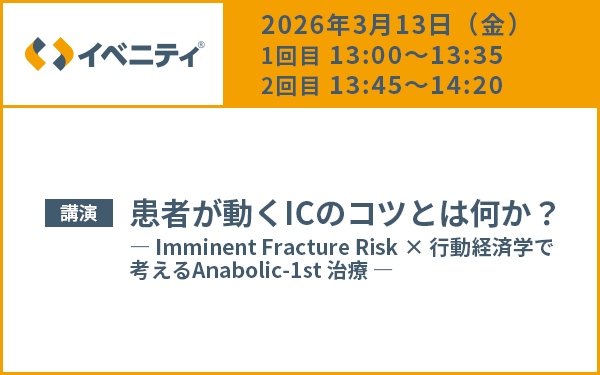 イベニティ®

2026年3月13日（金）
1回目 13:00～13:35
2回目 13:45～14:20

講演

患者が動くICのコツとは何か？
― Imminent Fracture Risk × 行動経済学で考えるAnabolic-1st 治療 ―